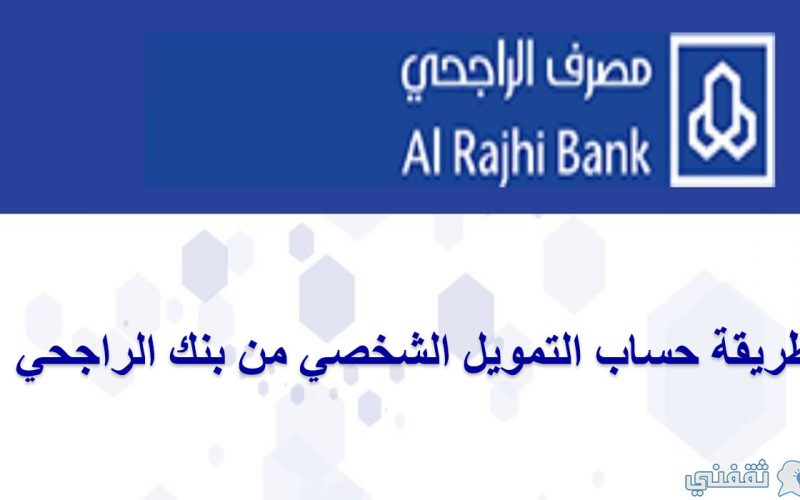 مصرف الراجحي
Al Rajhi Bank

طريقة حساب التمويل الشخصي من بنك الراجحي

ثقفني